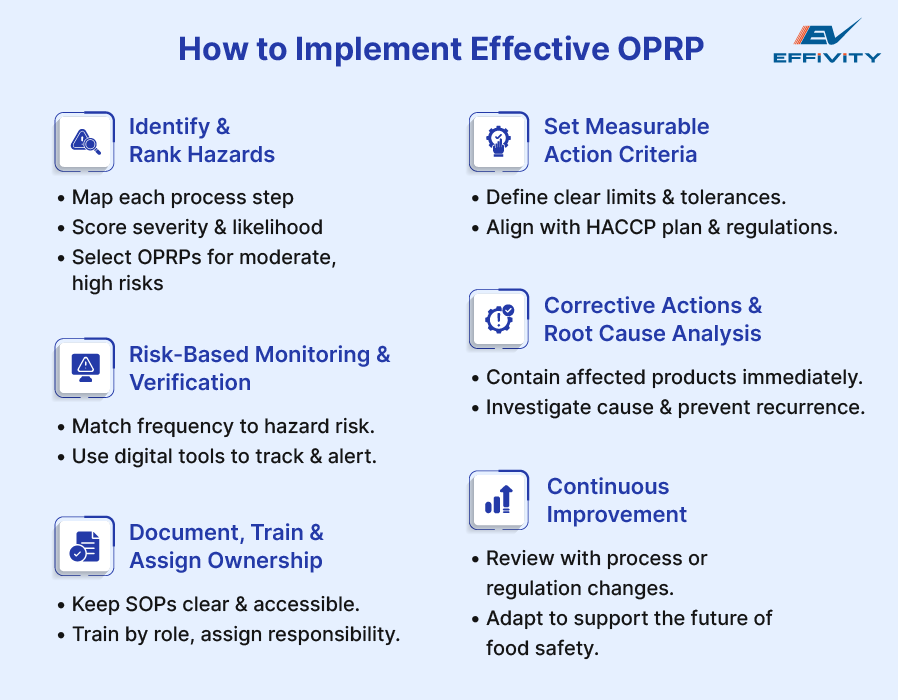 How to Implement Effective OPRP

EV
EFFIVITY

Identify & Rank Hazards

• Map each process step
• Score severity & likelihood
• Select OPRPs for moderate, high risks

Risk-Based Monitoring & Verification

• Match frequency to hazard risk.
• Use digital tools to track & alert.

Document, Train & Assign Ownership

• Keep SOPs clear & accessible.
• Train by role, assign responsibility.

Set Measurable Action Criteria

• Define clear limits & tolerances.
• Align with HACCP plan & regulations.

Corrective Actions & Root Cause Analysis

• Contain affected products immediately.
• Investigate cause & prevent recurrence.

Continuous Improvement

• Review with process or regulation changes.
• Adapt to support the future of food safety.